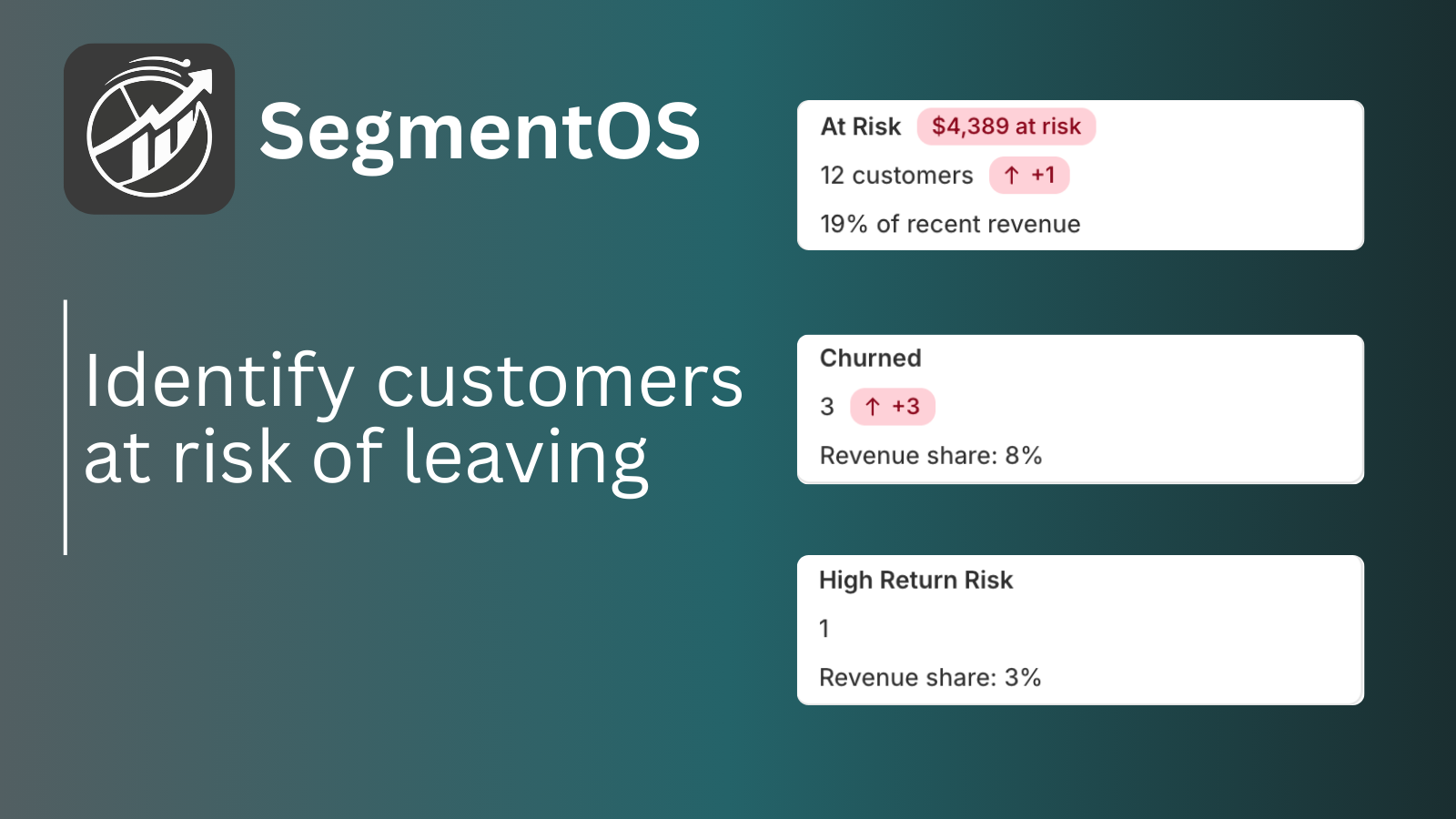 SegmentOS

Identify customers at risk of leaving

At Risk $4,389 at risk
12 customers ↑ +1
19% of recent revenue

Churned
3 ↑ +3
Revenue share: 8%

High Return Risk
1
Revenue share: 3%